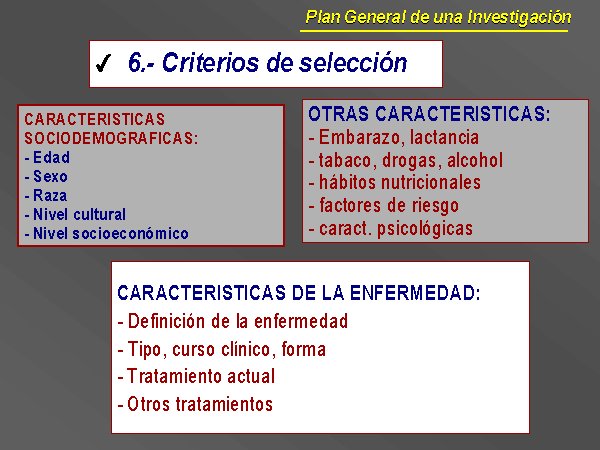 Plan General de una Investigación

✓ 6.- Criterios de selección

CARACTERISTICAS SOCIODEMOGRAFICAS:
- Edad
- Sexo
- Raza
- Nivel cultural
- Nivel socioeconómico

OTRAS CARACTERISTICAS:
- Embarazo, lactancia
- tabaco, drogas, alcohol
- hábitos nutricionales
- factores de riesgo
- caract. psicológicas

CARACTERISTICAS DE LA ENFERMEDAD:
- Definición de la enfermedad
- Tipo, curso clínico, forma
- Tratamiento actual
- Otros tratamientos